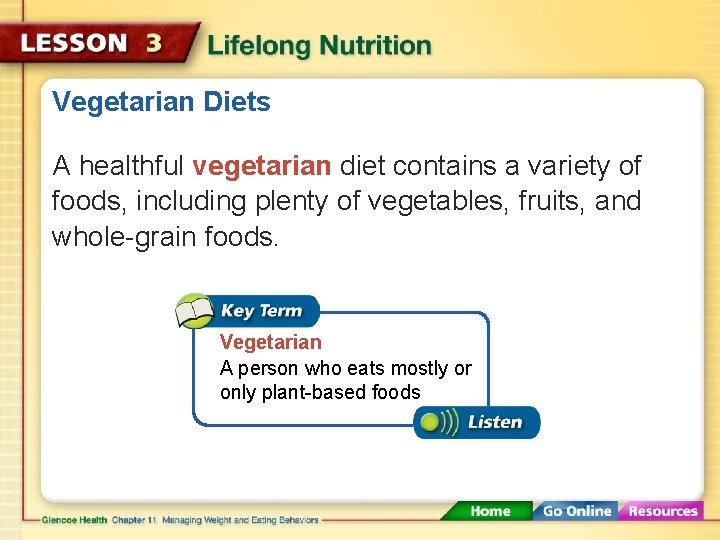 LESSON 3 Lifelong Nutrition

Vegetarian Diets

A healthful vegetarian diet contains a variety of foods, including plenty of vegetables, fruits, and whole-grain foods.

Key Term

Vegetarian

A person who eats mostly or only plant-based foods

Listen

Glencoe Health Chapter 11 Managing Weight and Eating Behaviors

Home Go Online Resources